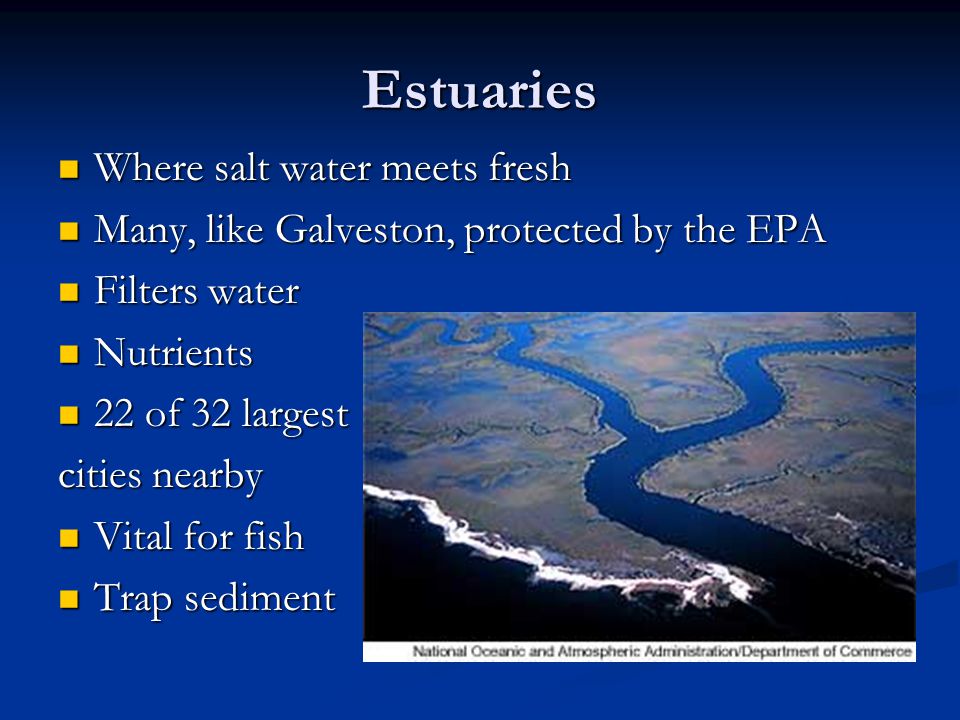 Estuaries

- Where salt water meets fresh
- Many, like Galveston, protected by the EPA
- Filters water
- Nutrients
- 22 of 32 largest cities nearby
- Vital for fish
- Trap sediment

National Oceanic and Atmospheric Administration/Department of Commerce